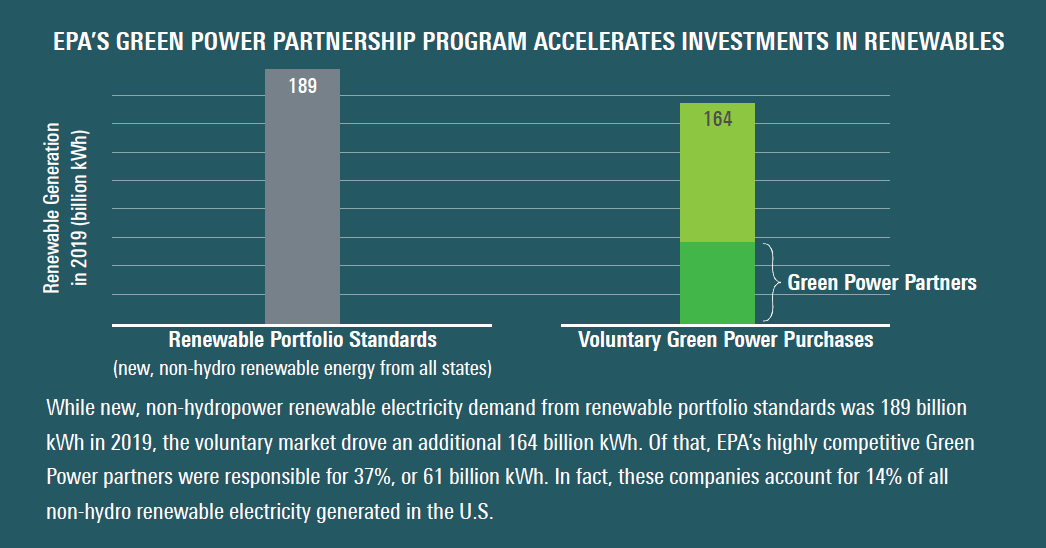 EPA'S GREEN POWER PARTNERSHIP PROGRAM ACCELERATES INVESTMENTS IN RENEWABLES

Renewable Generation in 2019 (billion kWh)

189

164

Green Power Partners

Renewable Portfolio Standards
(new, non-hydro renewable energy from all states)

Voluntary Green Power Purchases

While new, non-hydropower renewable electricity demand from renewable portfolio standards was 189 billion kWh in 2019, the voluntary market drove an additional 164 billion kWh. Of that, EPA's highly competitive Green Power partners were responsible for 37%, or 61 billion kWh. In fact, these companies account for 14% of all non-hydro renewable electricity generated in the U.S.